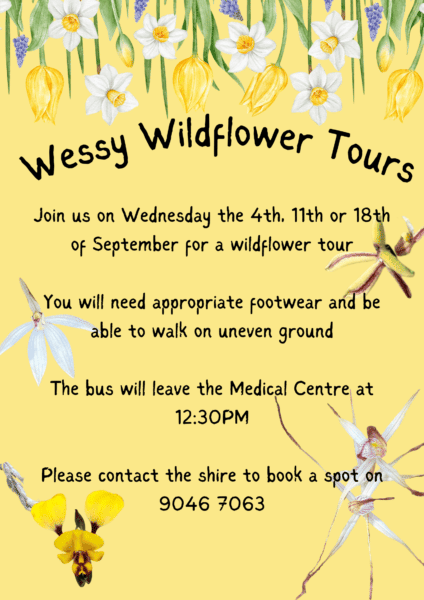 Wessy Wildflower Tours

Join us on Wednesday the 4th, 11th or 18th of September for a wildflower tour

You will need appropriate footwear and be able to walk on uneven ground

The bus will leave the Medical Centre at 12:30PM

Please contact the shire to book a spot on 9046 7063